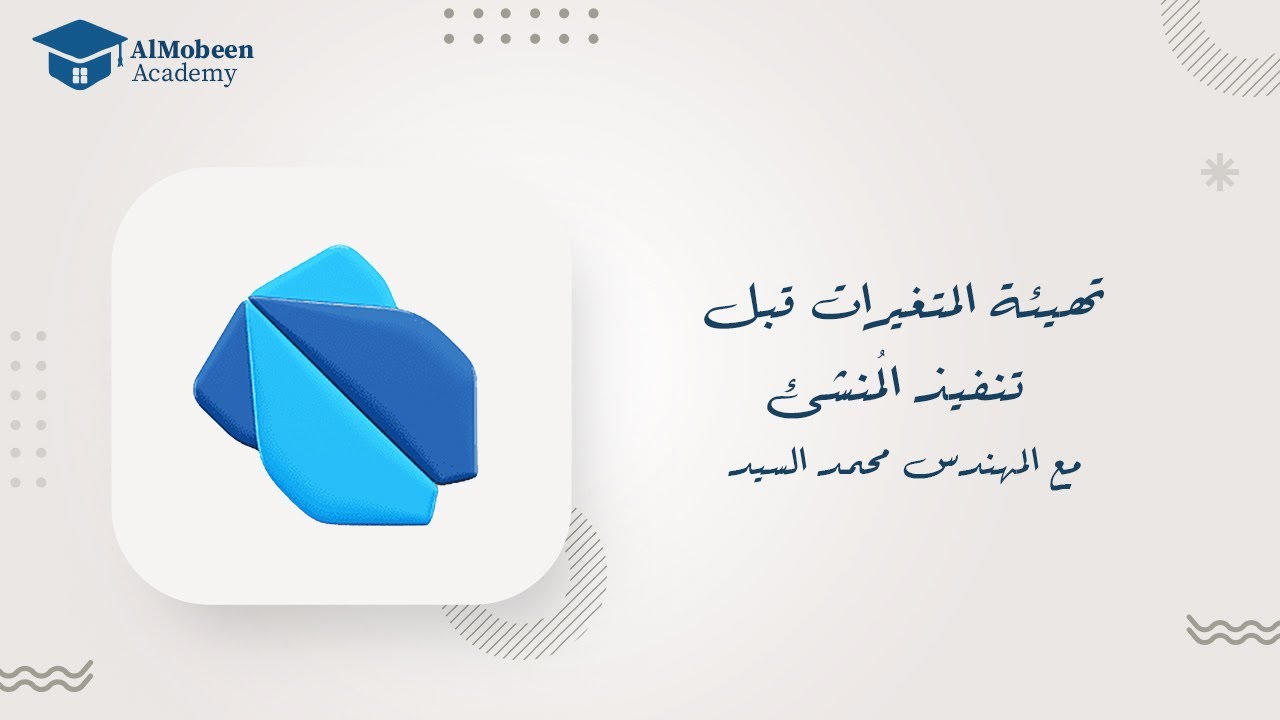 AlMobeen
Academy

تهيئة المتغيرات قبل
تنفيذ المُنشئ
مع المهندس محمد السيد